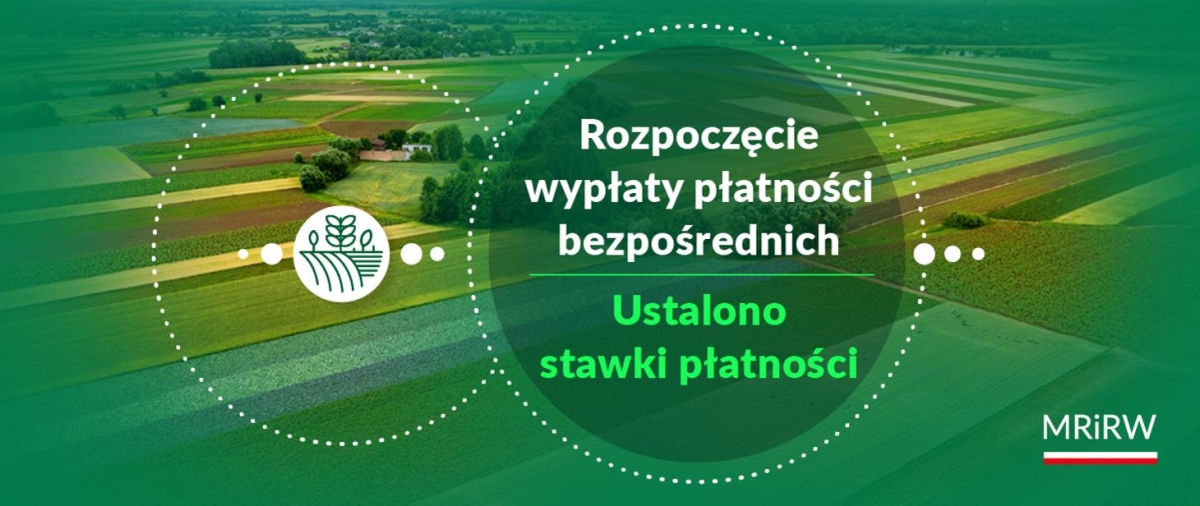 Rozpoczęcie wypłaty płatności bezpośrednich

Ustalono stawki płatności

MRiRW